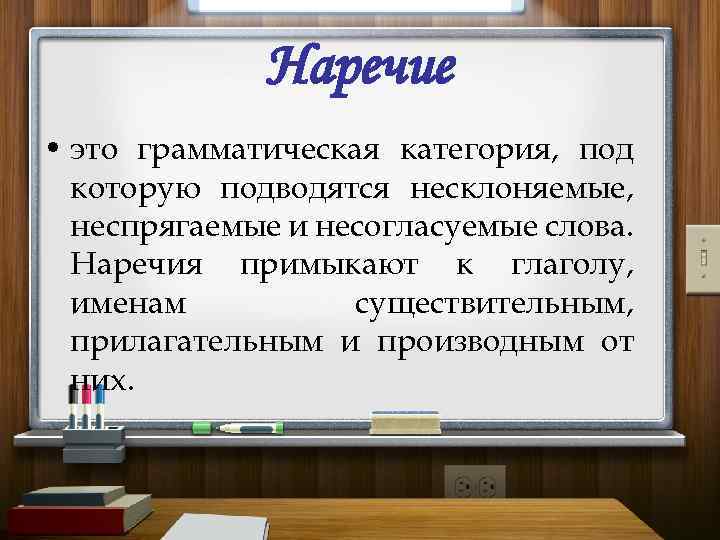 Наречие

• это грамматическая категория, под которую подводятся несклоняемые, неспрягаемые и несогласуемые слова. Наречия примыкают к глаголу, именам существительным, прилагательным и производным от них.